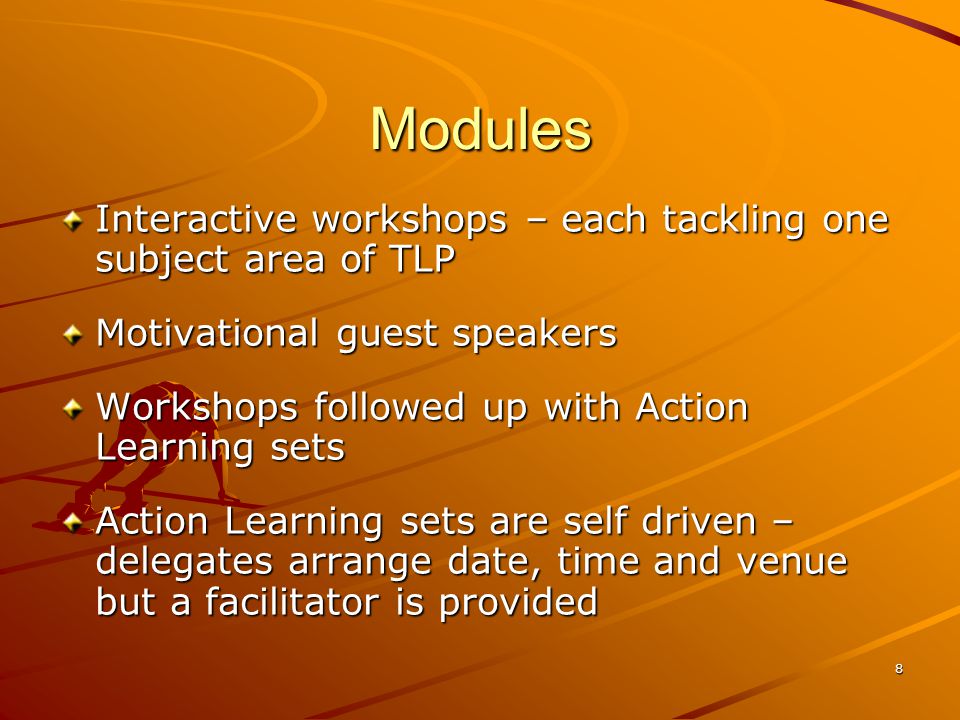 Modules

Interactive workshops – each tackling one subject area of TLP

Motivational guest speakers

Workshops followed up with Action Learning sets

Action Learning sets are self driven – delegates arrange date, time and venue but a facilitator is provided

8